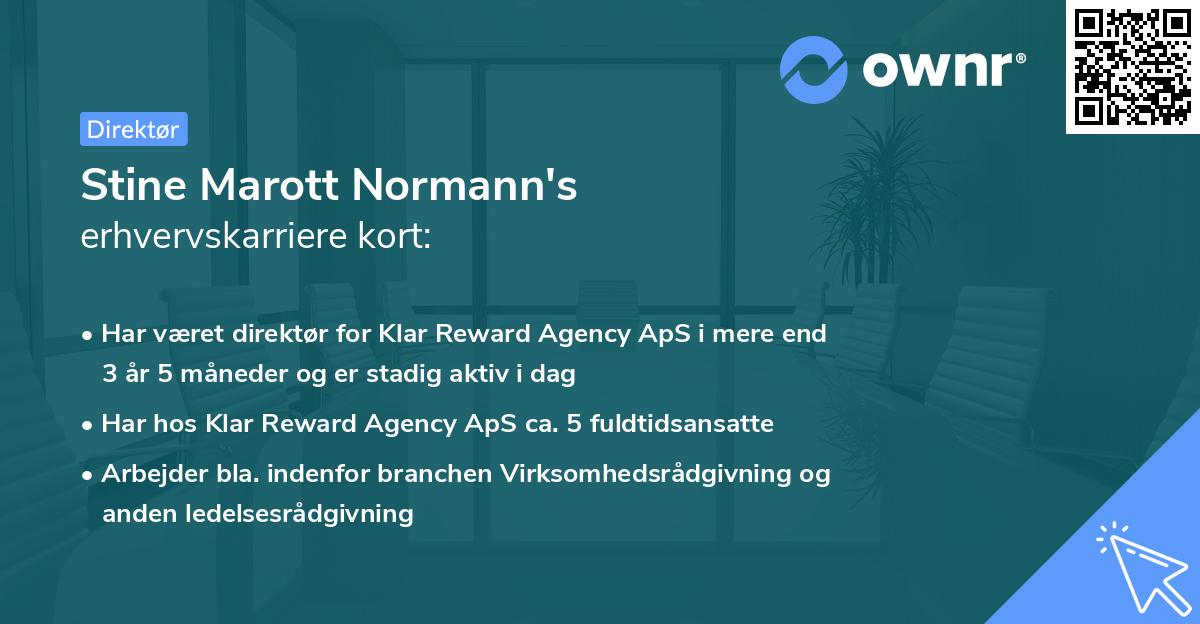 ownr®

Direktør

Stine Marott Normann's
erhvervskarriere kort:

• Har været direktør for Klar Reward Agency ApS i mere end 3 år 5 måneder og er stadig aktiv i dag

• Har hos Klar Reward Agency ApS ca. 5 fuldtidsansatte

• Arbejder bla. indenfor branchen Virksomhedsrådgivning og anden ledelsesrådgivning